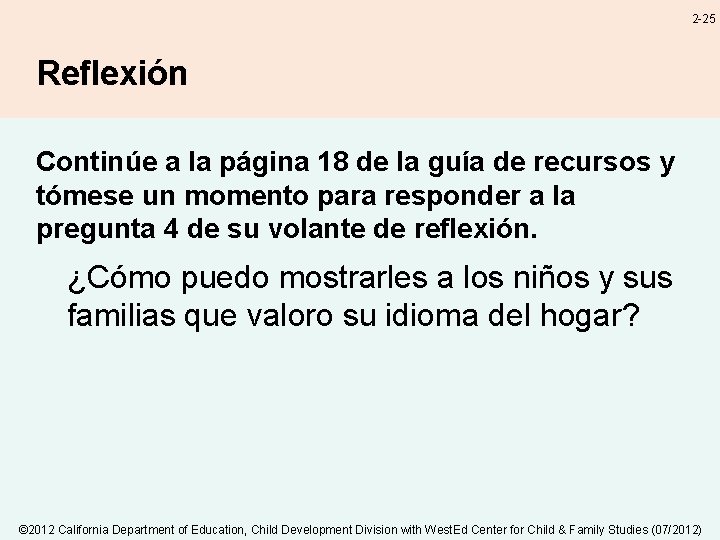 2-25

Reflexión

Continúe a la página 18 de la guía de recursos y tómese un momento para responder a la pregunta 4 de su volante de reflexión.

¿Cómo puedo mostrarles a los niños y sus familias que valoro su idioma del hogar?

©2012 California Department of Education, Child Development Division with WestEd Center for Child & Family Studies (07/2012)